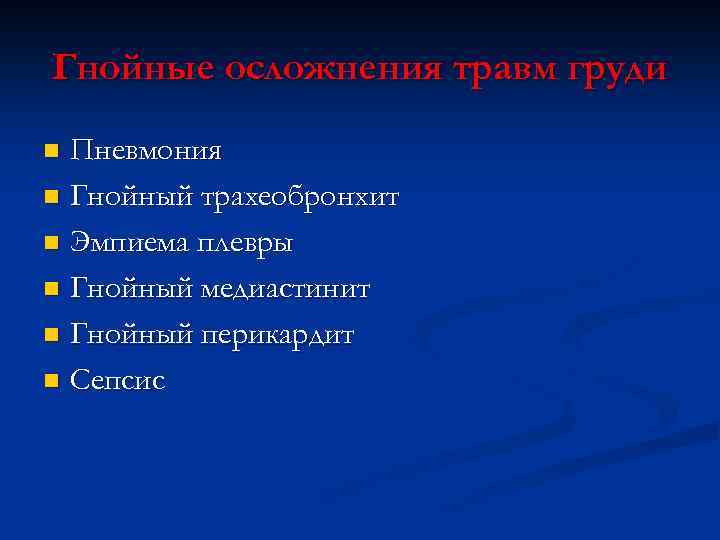 Гнойные осложнения травм груди

- Пневмония
- Гнойный трахеобронхит
- Эмпиема плевры
- Гнойный медиастинит
- Гнойный перикардит
- Сепсис